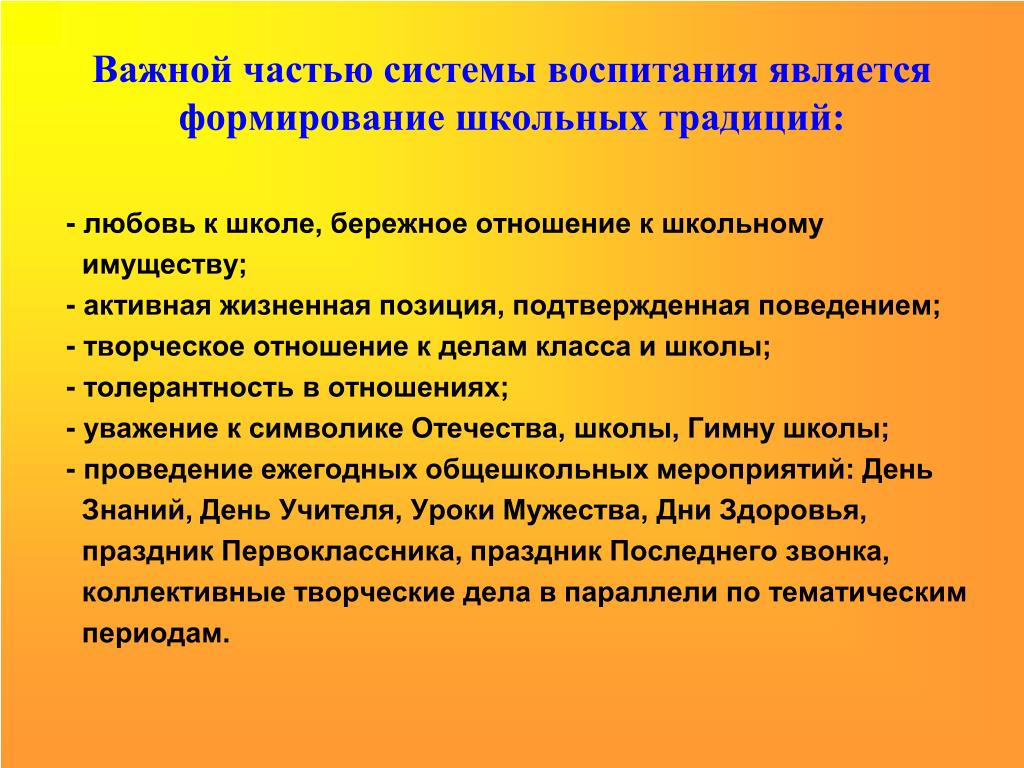 Важной частью системы воспитания является формирование школьных традиций:

- любовь к школе, бережное отношение к школьному имуществу;
- активная жизненная позиция, подтвержденная поведением;
- творческое отношение к делам класса и школы;
- толерантность в отношениях;
- уважение к символике Отечества, школы, Гимну школы;
- проведение ежегодных общешкольных мероприятий: День Знаний, День Учителя, Уроки Мужества, Дни Здоровья, праздник Первоклассника, праздник Последнего звонка, коллективные творческие дела в параллели по тематическим периодам.